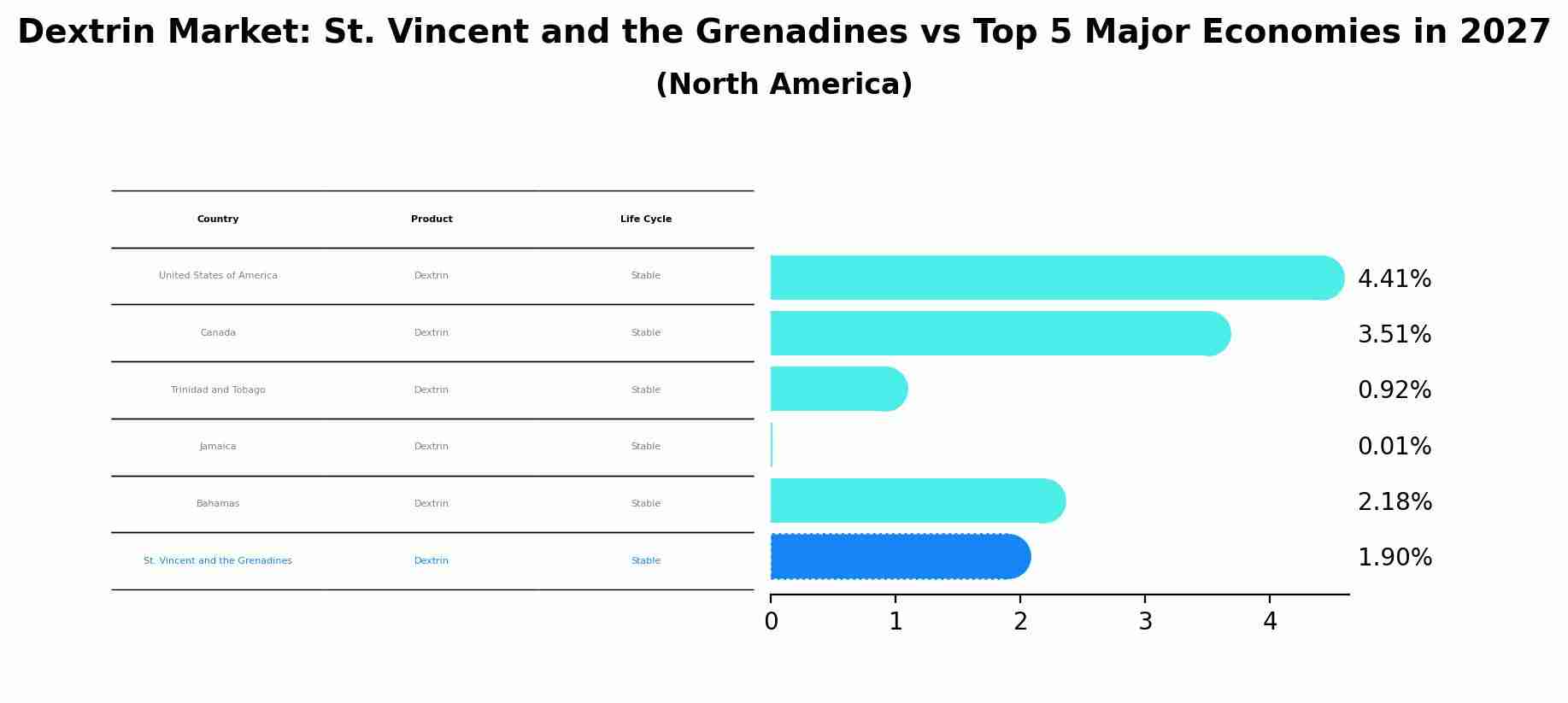 Dextrin Market: St. Vincent and the Grenadines vs Top 5 Major Economies in 2027
(North America)

| Country | Product | Life Cycle |
|---|---|---|
| United States of America | Dextrin | Stable |
| Canada | Dextrin | Stable |
| Trinidad and Tobago | Dextrin | Stable |
| Jamaica | Dextrin | Stable |
| Bahamas | Dextrin | Stable |
| St. Vincent and the Grenadines | Dextrin | Stable |

4.41%
3.51%
0.92%
0.01%
2.18%
1.90%

0 1 2 3 4